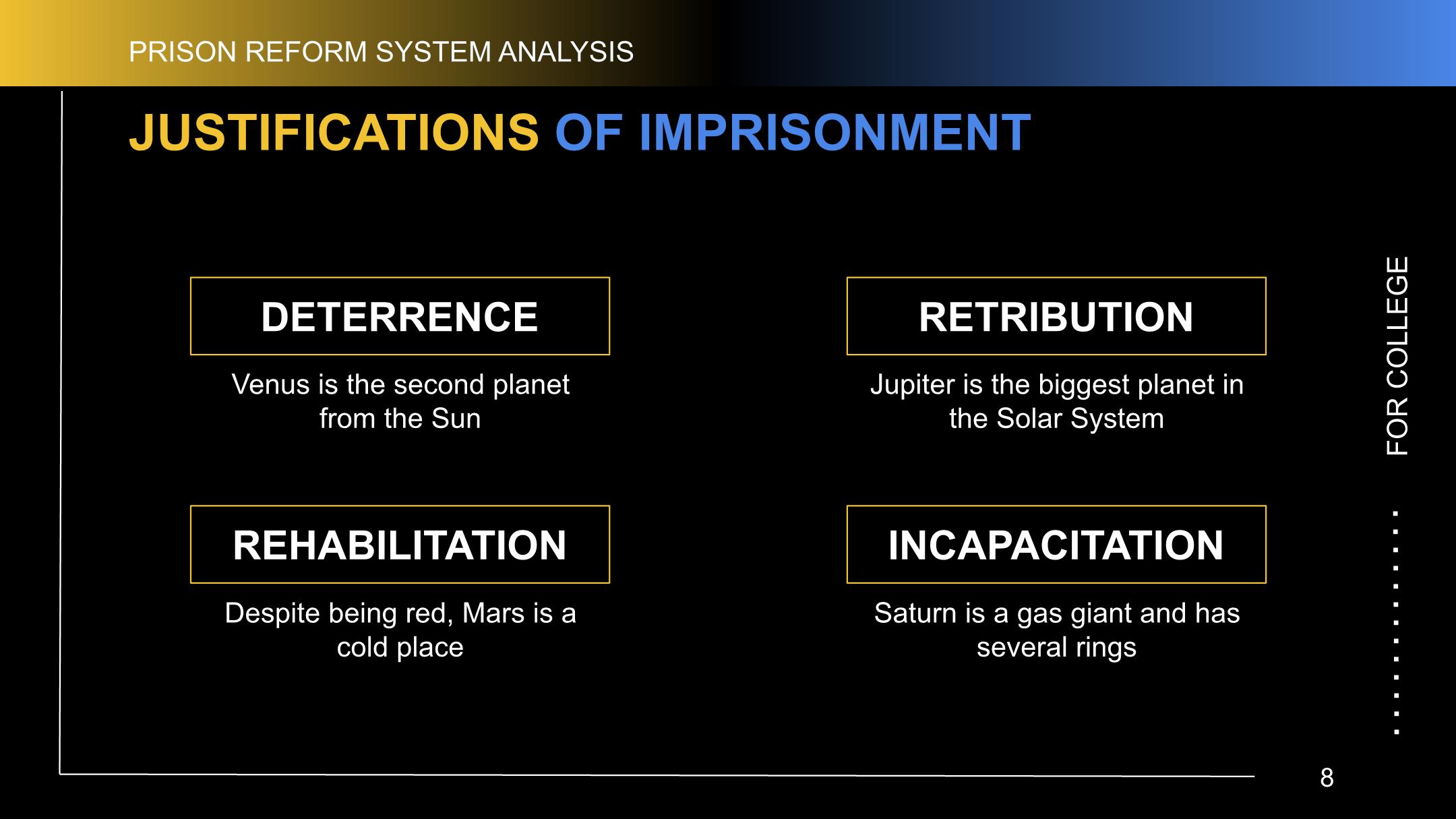 PRISON REFORM SYSTEM ANALYSIS

JUSTIFICATIONS OF IMPRISONMENT

DETERRENCE

Venus is the second planet from the Sun

RETRIBUTION

Jupiter is the biggest planet in the Solar System

REHABILITATION

Despite being red, Mars is a cold place

INCAPACITATION

Saturn is a gas giant and has several rings

FOR COLLEGE

8